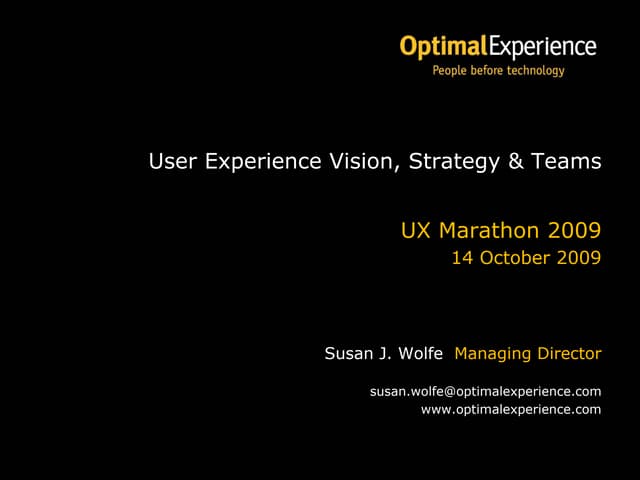 OptimalExperience
People before technology

User Experience Vision, Strategy & Teams

UX Marathon 2009
14 October 2009

Susan J. Wolfe Managing Director

susan.wolfe@optimalexperience.com
www.optimalexperience.com